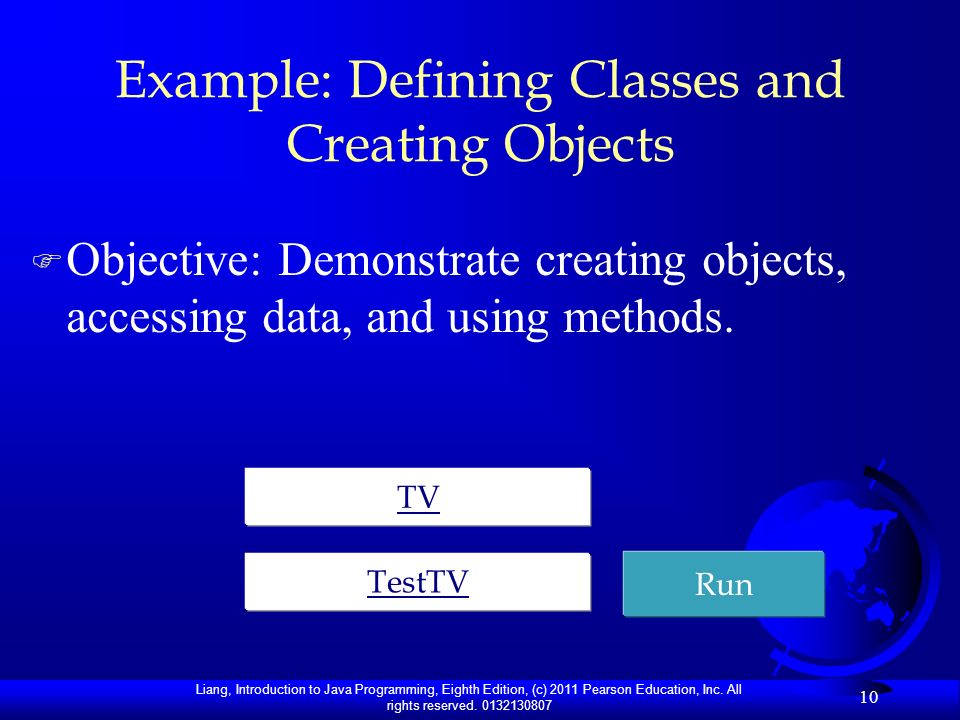 Example: Defining Classes and Creating Objects

Objective: Demonstrate creating objects, accessing data, and using methods.

TV

TestTV

Run

Liang, Introduction to Java Programming, Eighth Edition, (c) 2011 Pearson Education, Inc. All rights reserved. 0132130807

10